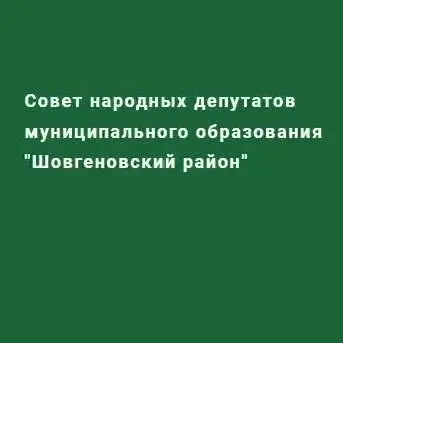 Совет народных депутатов муниципального образования "Шовгеновский район"